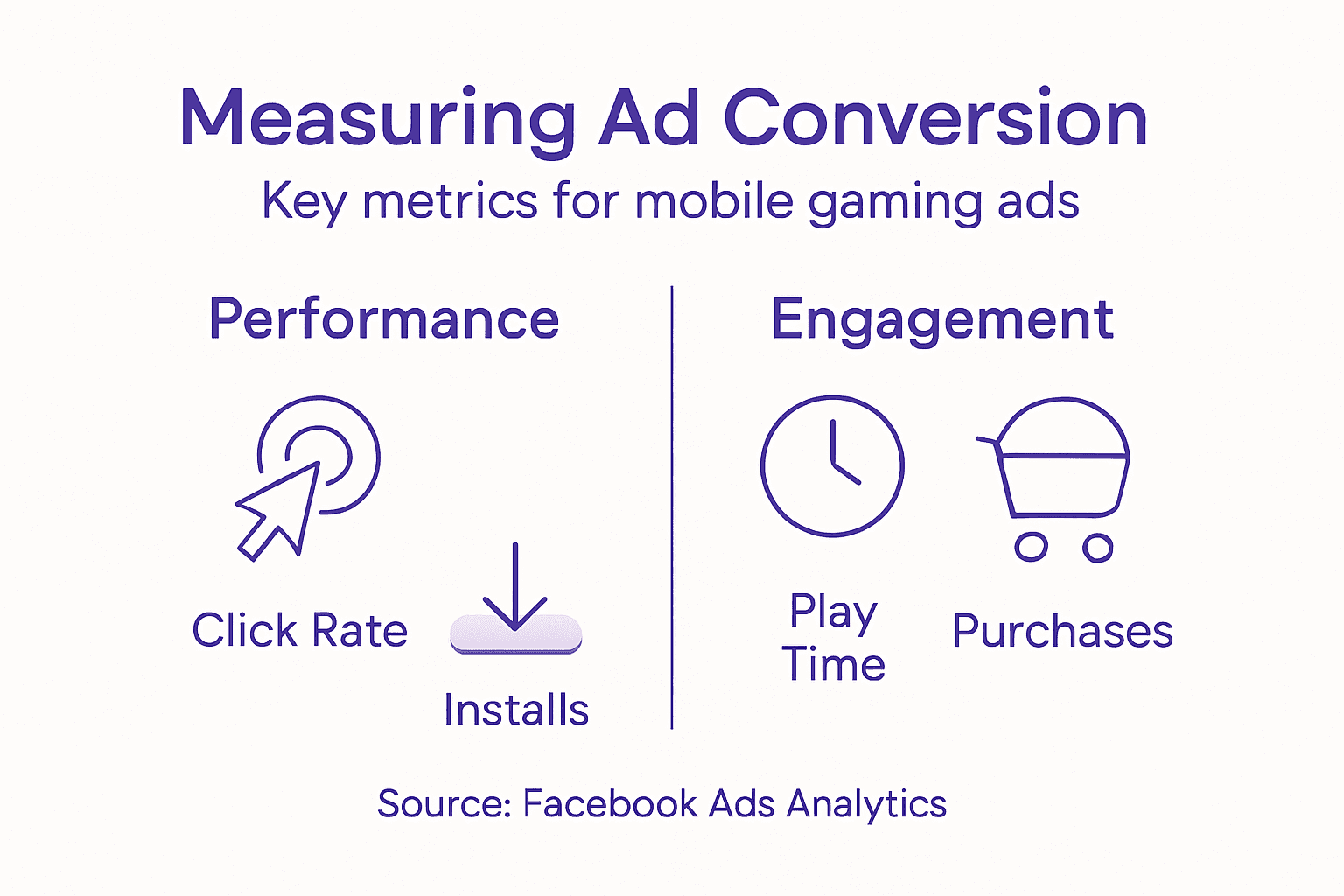 Measuring Ad Conversion

Key metrics for mobile gaming ads

Performance

Click Rate

Installs

Engagement

Play Time

Purchases

Source: Facebook Ads Analytics